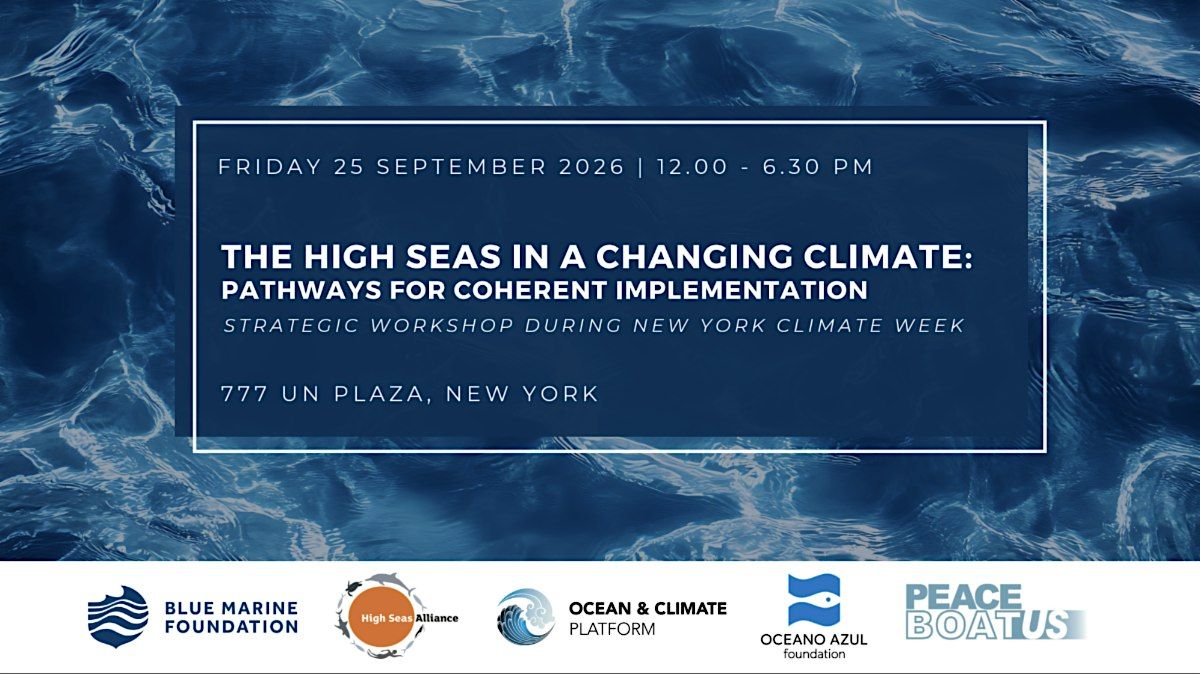 FRIDAY 25 SEPTEMBER 2026 | 12.00 - 6.30 PM

THE HIGH SEAS IN A CHANGING CLIMATE:
PATHWAYS FOR COHERENT IMPLEMENTATION
STRATEGIC WORKSHOP DURING NEW YORK CLIMATE WEEK

777 UN PLAZA, NEW YORK

BLUE MARINE FOUNDATION

High Seas Alliance

OCEAN & CLIMATE PLATFORM

OCEANO AZUL foundation

PEACE BOAT US